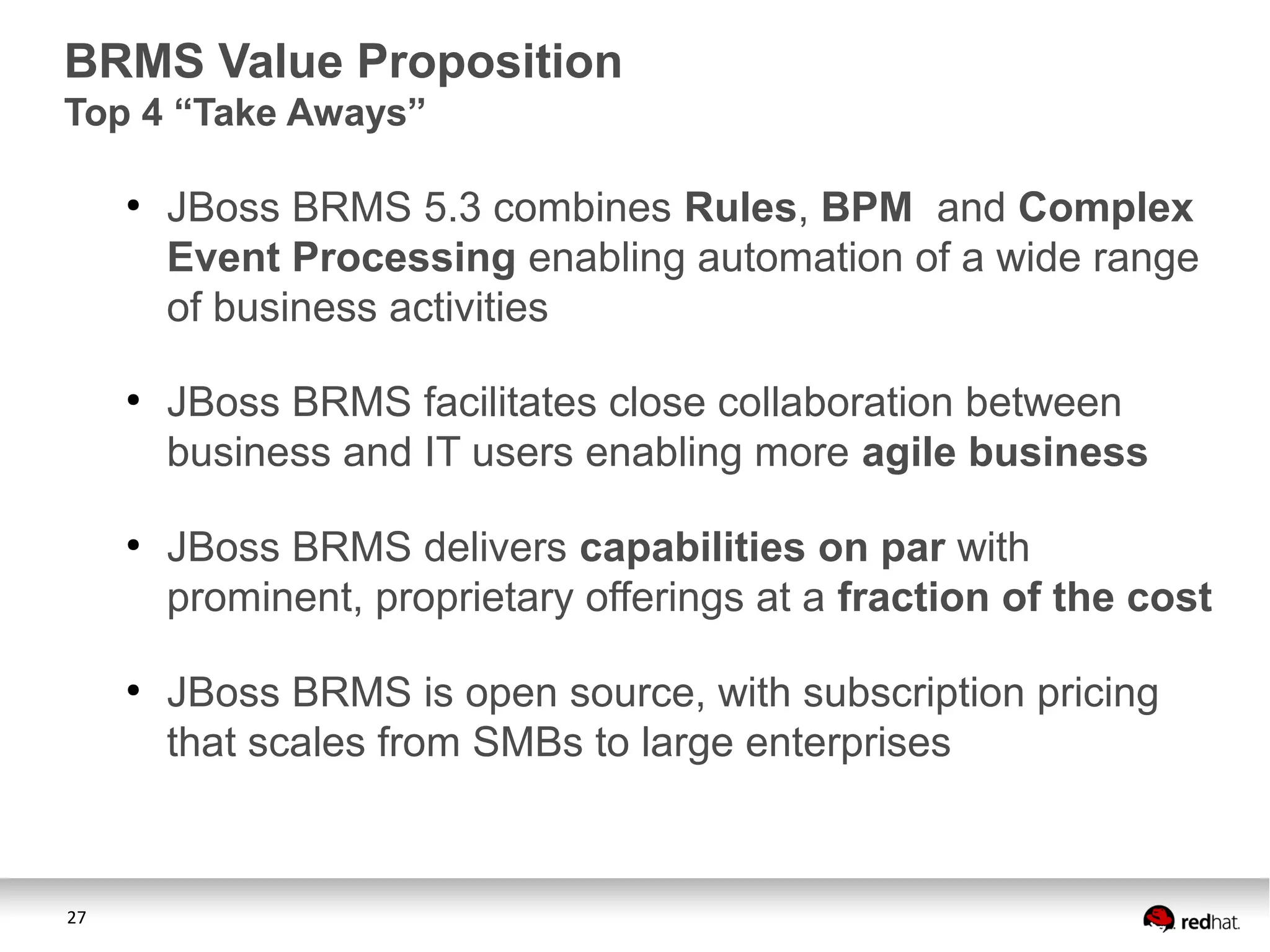 BRMS Value Proposition
Top 4 “Take Aways”

• JBoss BRMS 5.3 combines Rules, BPM and Complex Event Processing enabling automation of a wide range of business activities

• JBoss BRMS facilitates close collaboration between business and IT users enabling more agile business

• JBoss BRMS delivers capabilities on par with prominent, proprietary offerings at a fraction of the cost

• JBoss BRMS is open source, with subscription pricing that scales from SMBs to large enterprises

27

redhat.